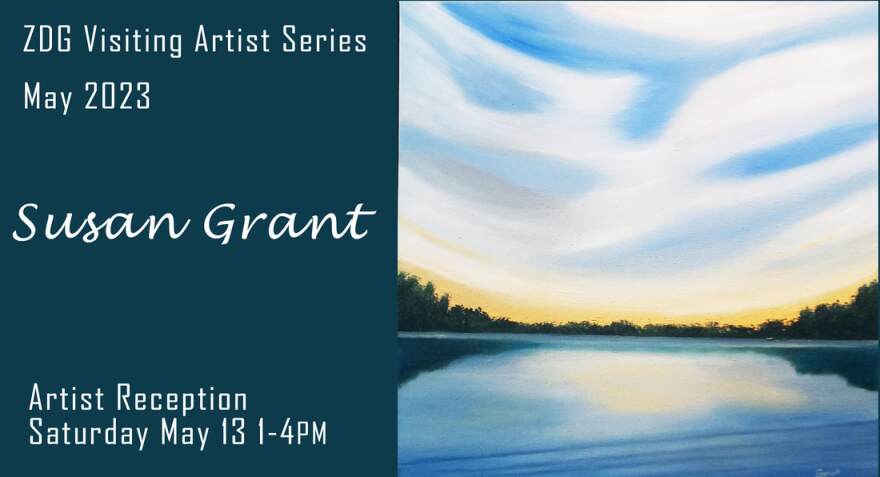 ZDG Visiting Artist Series
May 2023

Susan Grant

Artist Reception
Saturday May 13 1-4PM